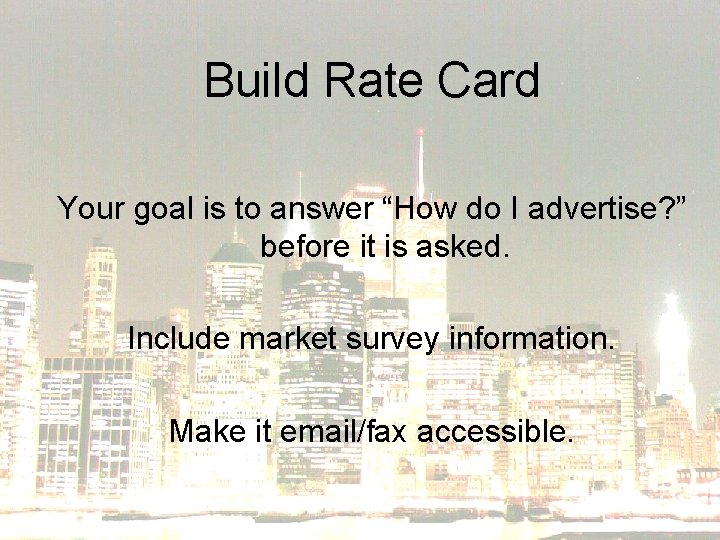 Build Rate Card

Your goal is to answer “How do I advertise?” before it is asked.

Include market survey information.

Make it email/fax accessible.